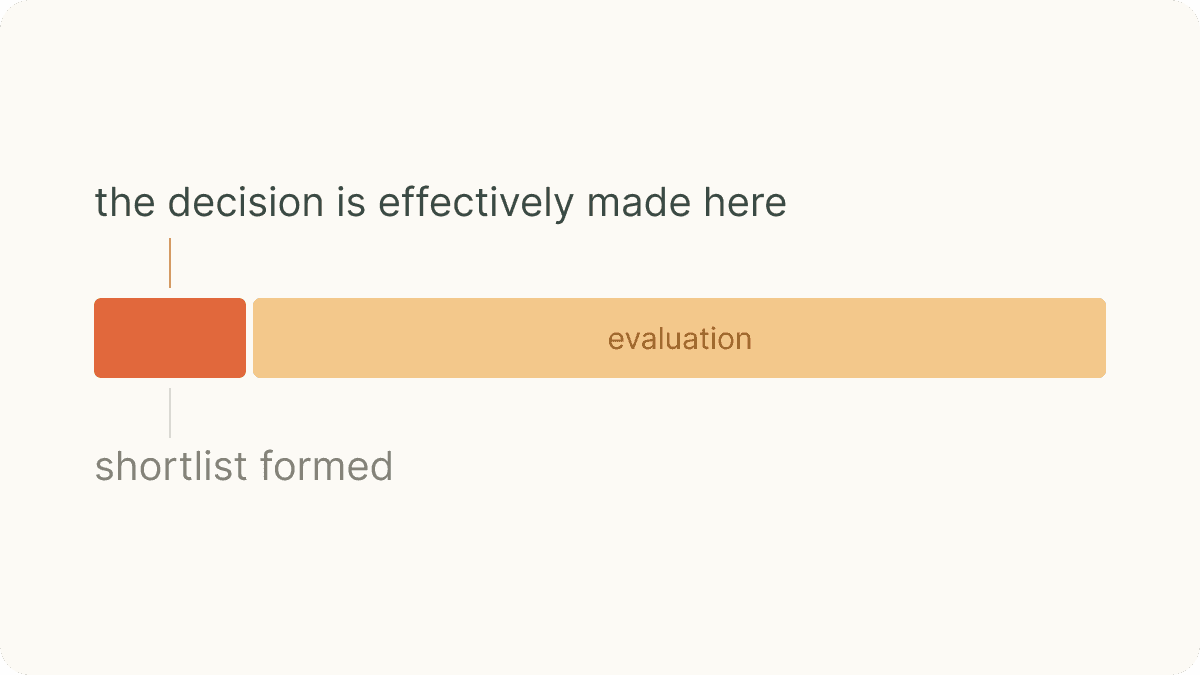 the decision is effectively made here

evaluation

shortlist formed